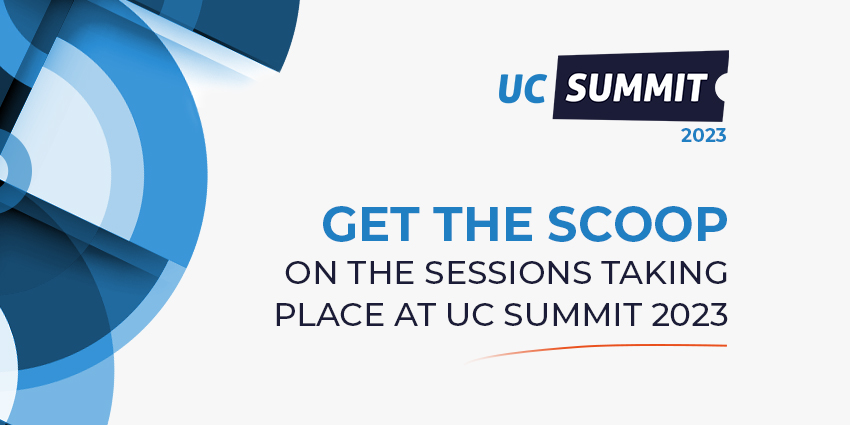 UC SUMMIT
2023

GET THE SCOOP
ON THE SESSIONS TAKING PLACE AT UC SUMMIT 2023